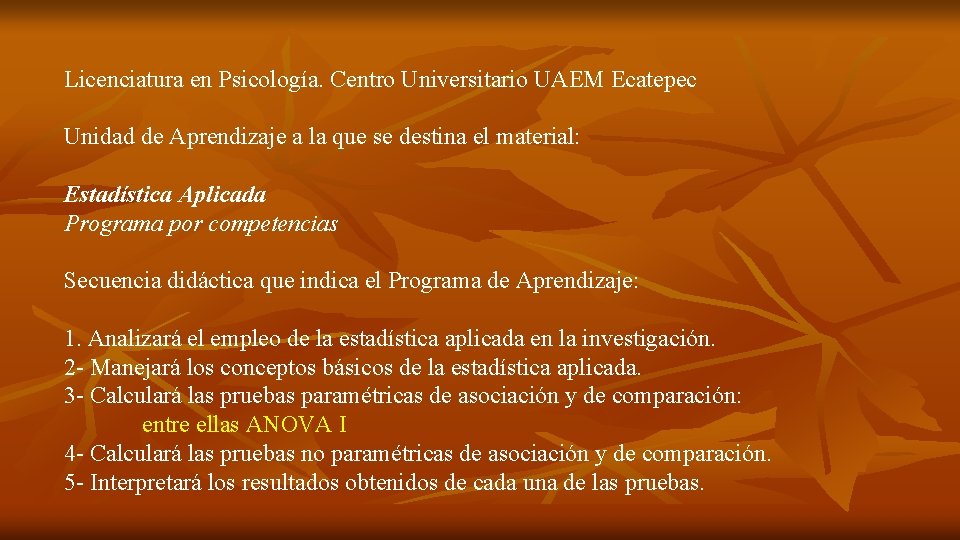 Licenciatura en Psicología. Centro Universitario UAEM Ecatepec

Unidad de Aprendizaje a la que se destina el material:

Estadística Aplicada
Programa por competencias

Secuencia didáctica que indica el Programa de Aprendizaje:

1. Analizará el empleo de la estadística aplicada en la investigación.
2- Manejará los conceptos básicos de la estadística aplicada.
3- Calculará las pruebas paramétricas de asociación y de comparación:
entre ellas ANOVA I
4- Calculará las pruebas no paramétricas de asociación y de comparación.
5- Interpretará los resultados obtenidos de cada una de las pruebas.